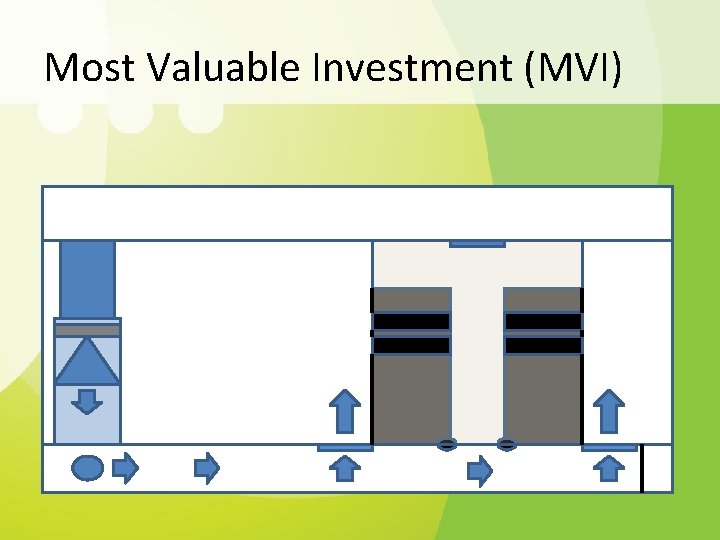 Most Valuable Investment (MVI)